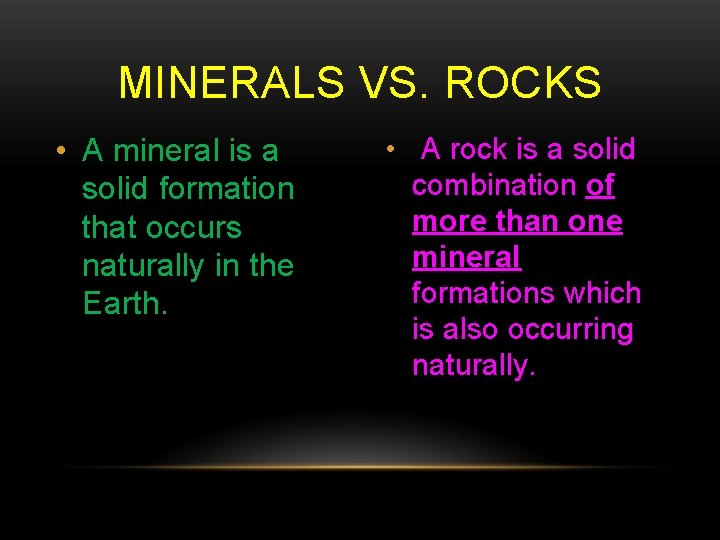 MINERALS VS. ROCKS

• A mineral is a solid formation that occurs naturally in the Earth.

• A rock is a solid combination of more than one mineral formations which is also occurring naturally.